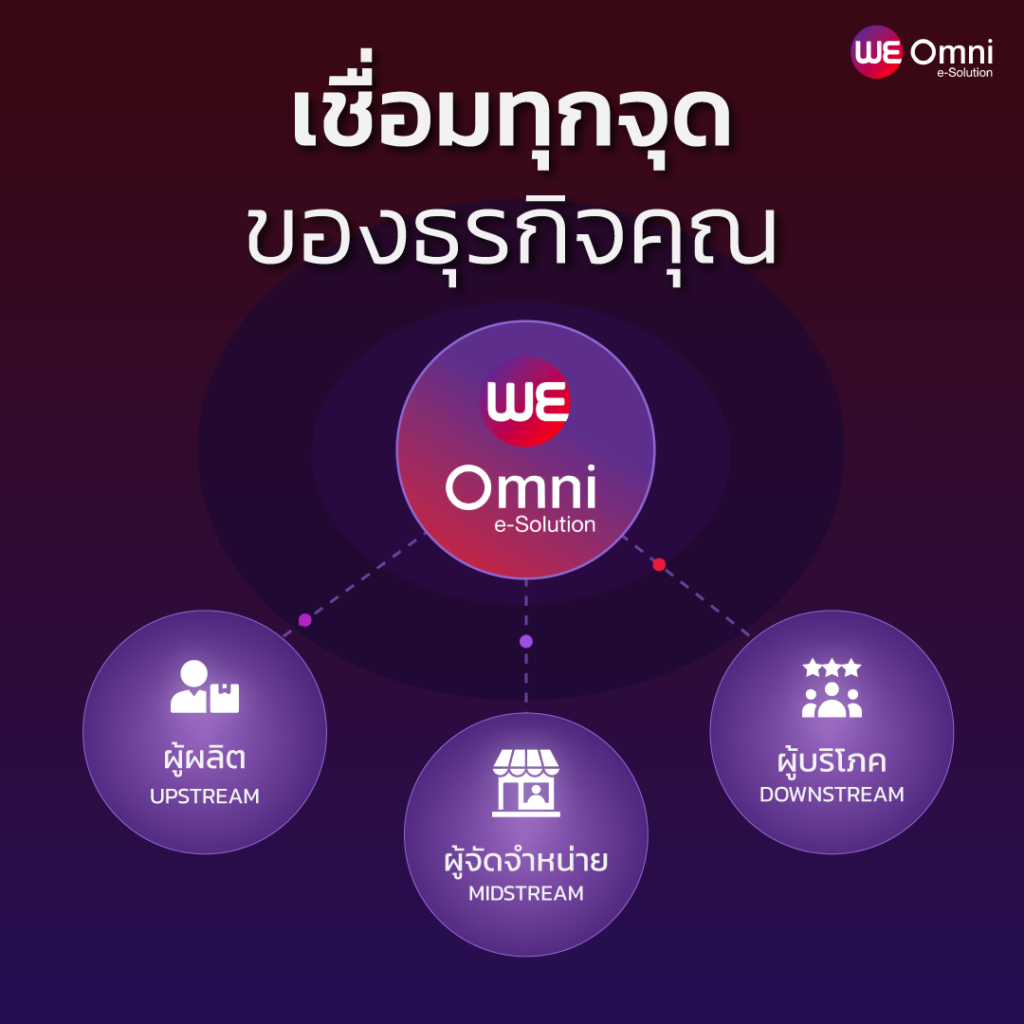 WE Omni e-Solution

เชื่อมทุกจุด ของธุรกิจคุณ

WE Omni e-Solution

ผู้ผลิต UPSTREAM

ผู้จัดจำหน่าย MIDSTREAM

ผู้บริโภค DOWNSTREAM